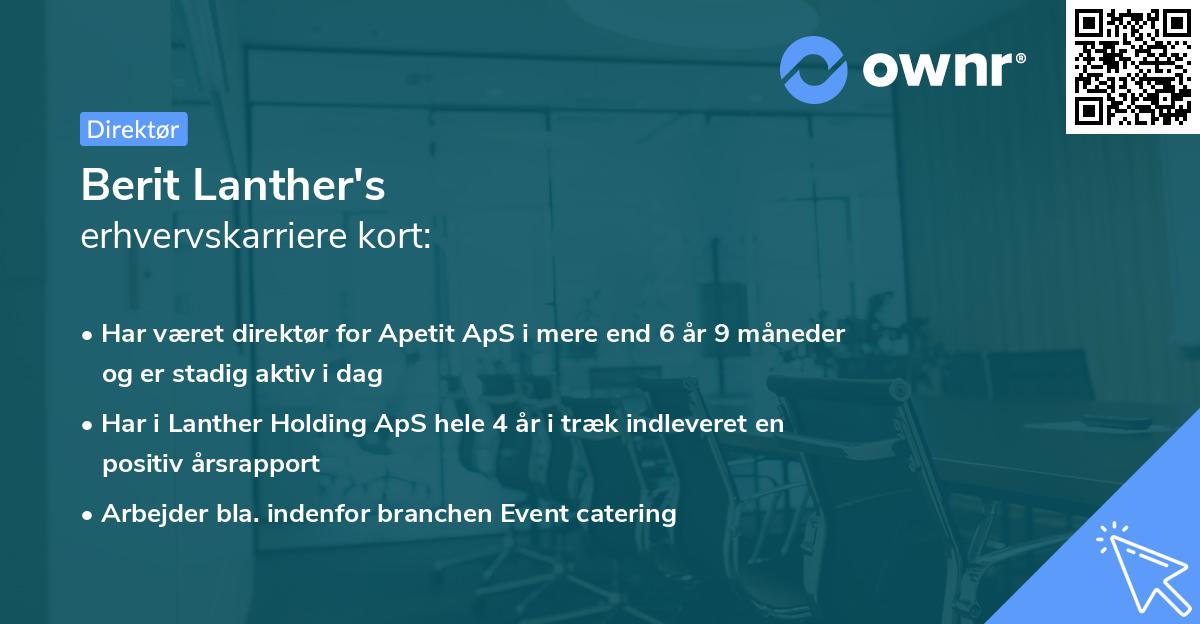 ownr®

Direktør

Berit Lanther's
erhvervskarriere kort:

• Har været direktør for Apetit ApS i mere end 6 år 9 måneder og er stadig aktiv i dag
• Har i Lanther Holding ApS hele 4 år i træk indleveret en positiv årsrapport
• Arbejder bla. indenfor branchen Event catering